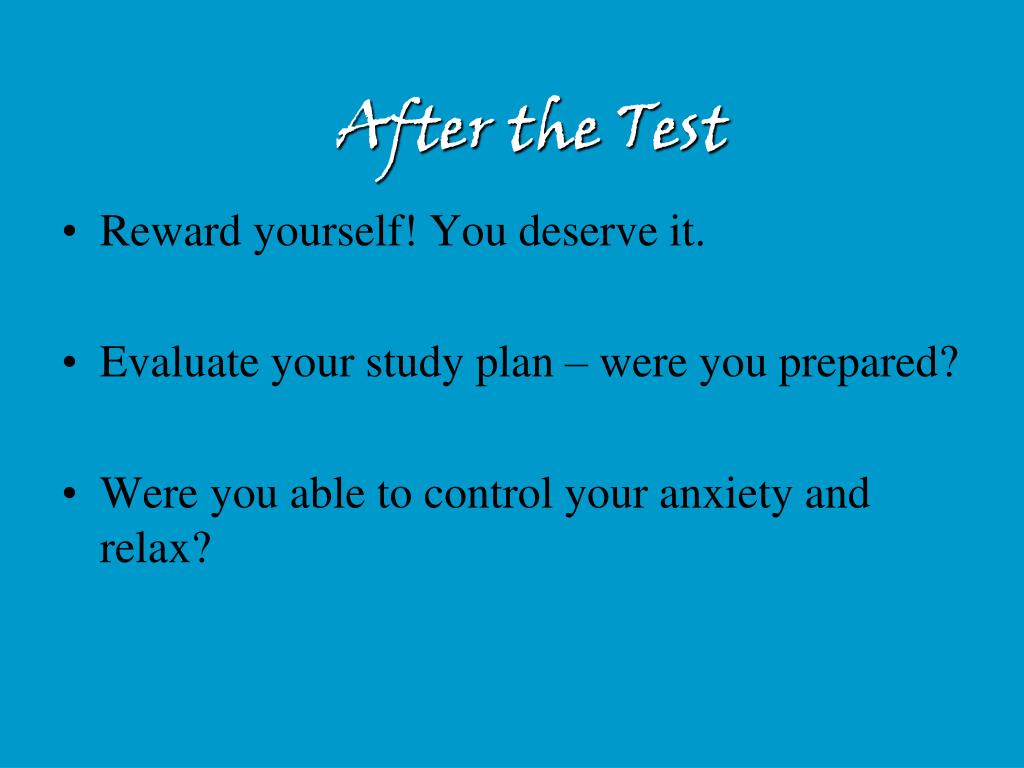 After the Test

• Reward yourself! You deserve it.

• Evaluate your study plan – were you prepared?

• Were you able to control your anxiety and relax?